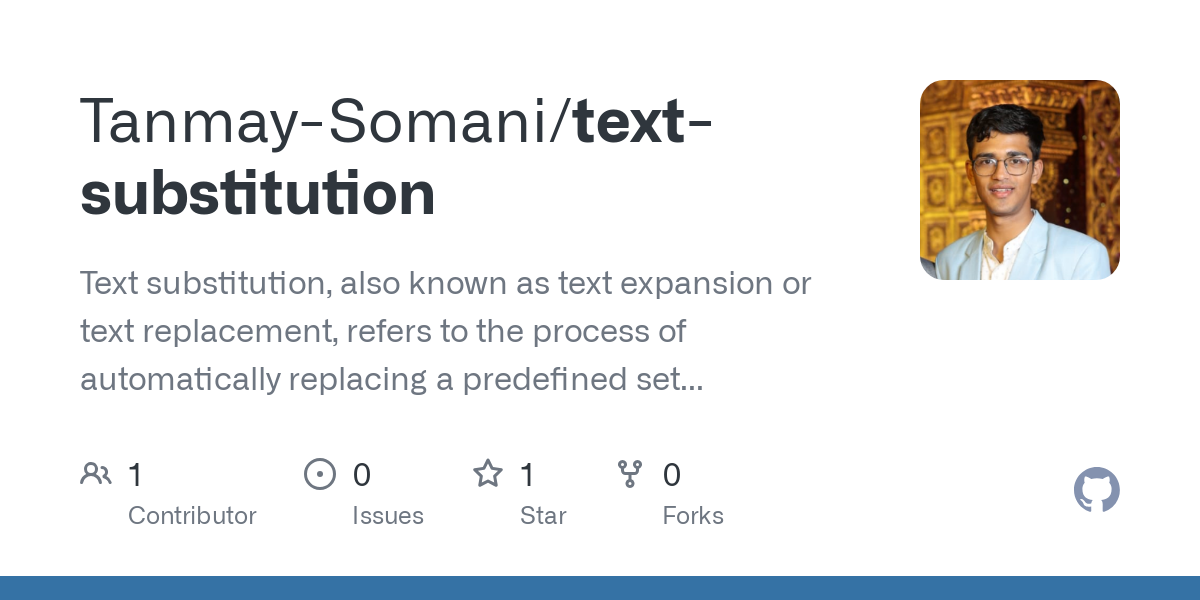 Tanmay-Somani/text-substitution

Text substitution, also known as text expansion or text replacement, refers to the process of automatically replacing a predefined set...

1
Contributor

0
Issues

1
Star

0
Forks